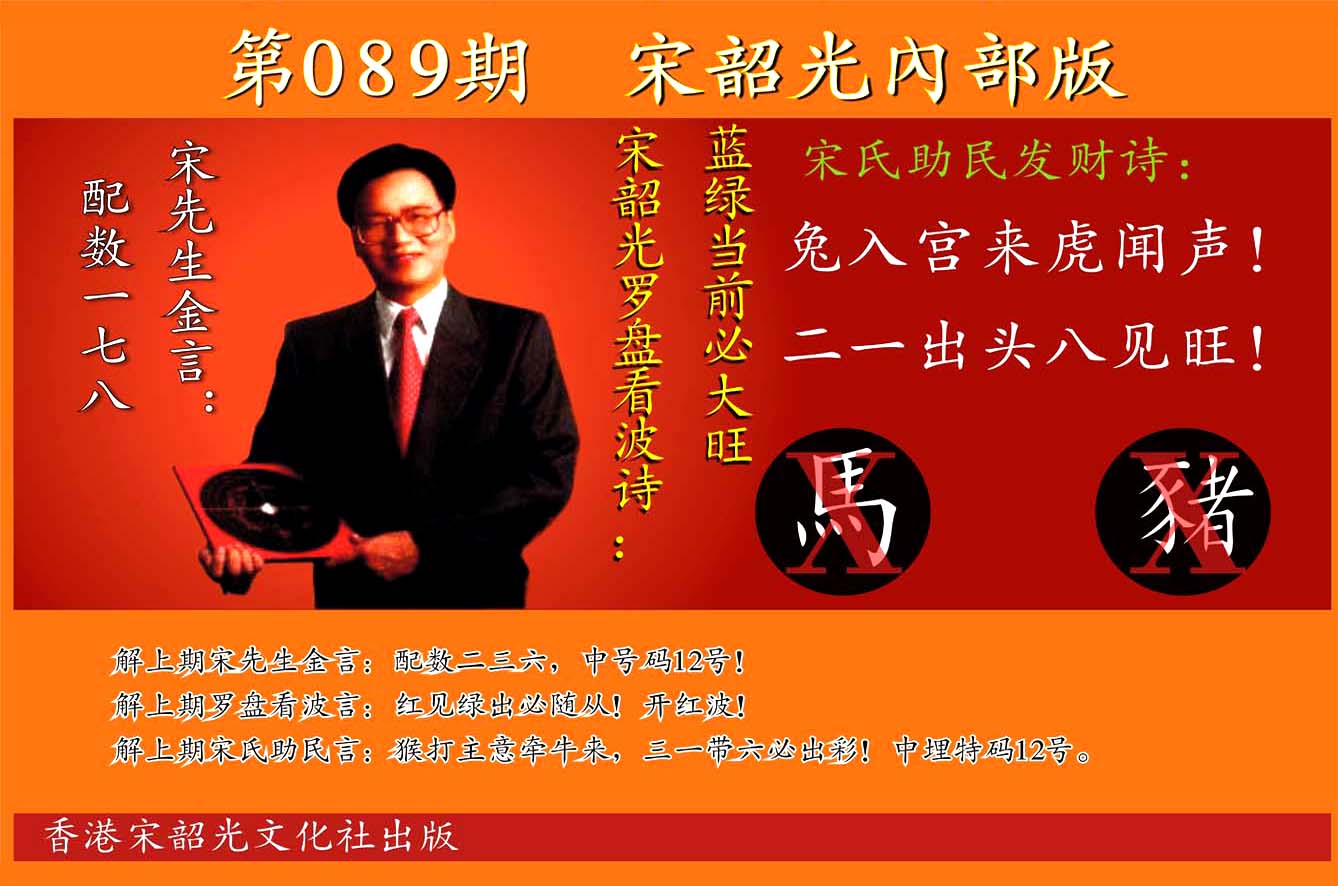 第089期　宋韶光内部版

宋先生金言：
配数一七八

宋韶光罗盘看波诗：
蓝绿当前必大旺

宋氏助民发财诗：
兔入宫来虎闻声！
二一出头八见旺！

馬　X
豬　X

解上期宋先生金言：配数二三六，中号码12号！
解上期罗盘看波言：红见绿出必随从！开红波！
解上期宋氏助民言：猴打主意牵牛来，三一带六必出彩！中埋特码12号。

香港宋韶光文化社出版